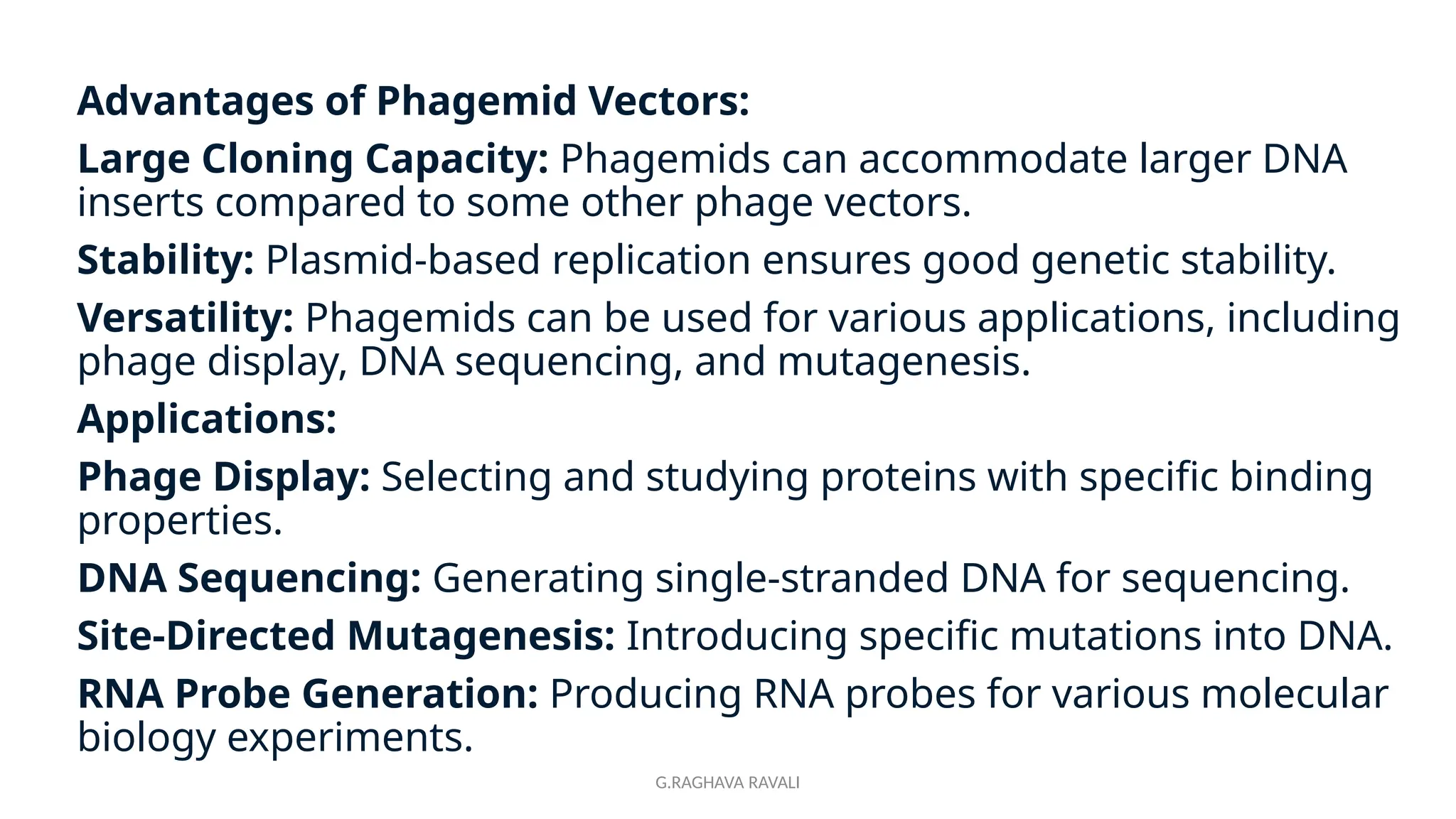 Advantages of Phagemid Vectors:

Large Cloning Capacity: Phagemids can accommodate larger DNA inserts compared to some other phage vectors.

Stability: Plasmid-based replication ensures good genetic stability.

Versatility: Phagemids can be used for various applications, including phage display, DNA sequencing, and mutagenesis.

Applications:

Phage Display: Selecting and studying proteins with specific binding properties.

DNA Sequencing: Generating single-stranded DNA for sequencing.

Site-Directed Mutagenesis: Introducing specific mutations into DNA.

RNA Probe Generation: Producing RNA probes for various molecular biology experiments.

G.RAGHAVA RAVALI